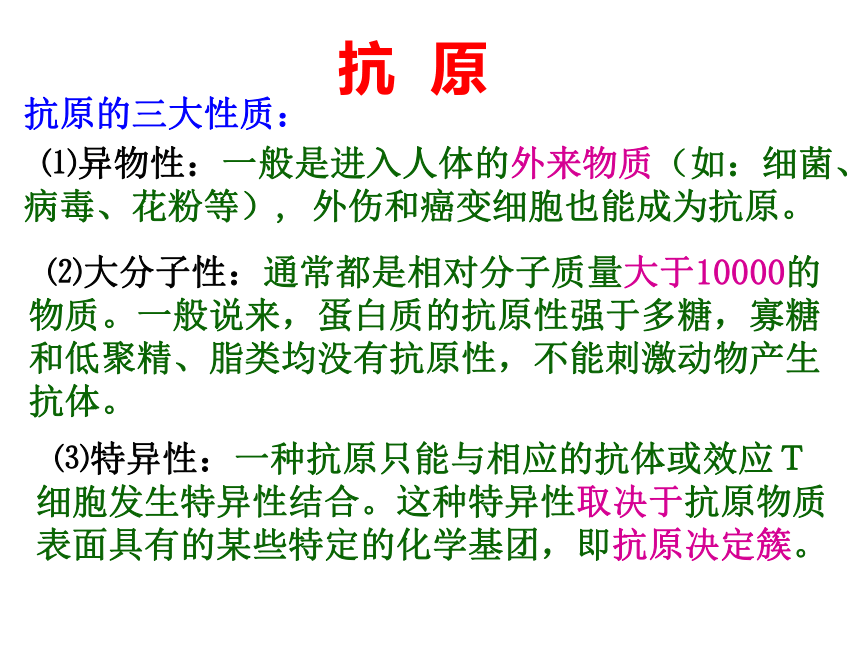 抗 原

抗原的三大性质：

⑴异物性：一般是进入人体的外来物质（如：细菌、病毒、花粉等），外伤和癌变细胞也能成为抗原。

⑵大分子性：通常都是相对分子质量大于10000的物质。一般说来，蛋白质的抗原性强于多糖，寡糖和低聚精、脂类均没有抗原性，不能刺激动物产生抗体。

⑶特异性：一种抗原只能与相应的抗体或效应T细胞发生特异性结合。这种特异性取决于抗原物质表面具有的某些特定的化学基团，即抗原决定簇。